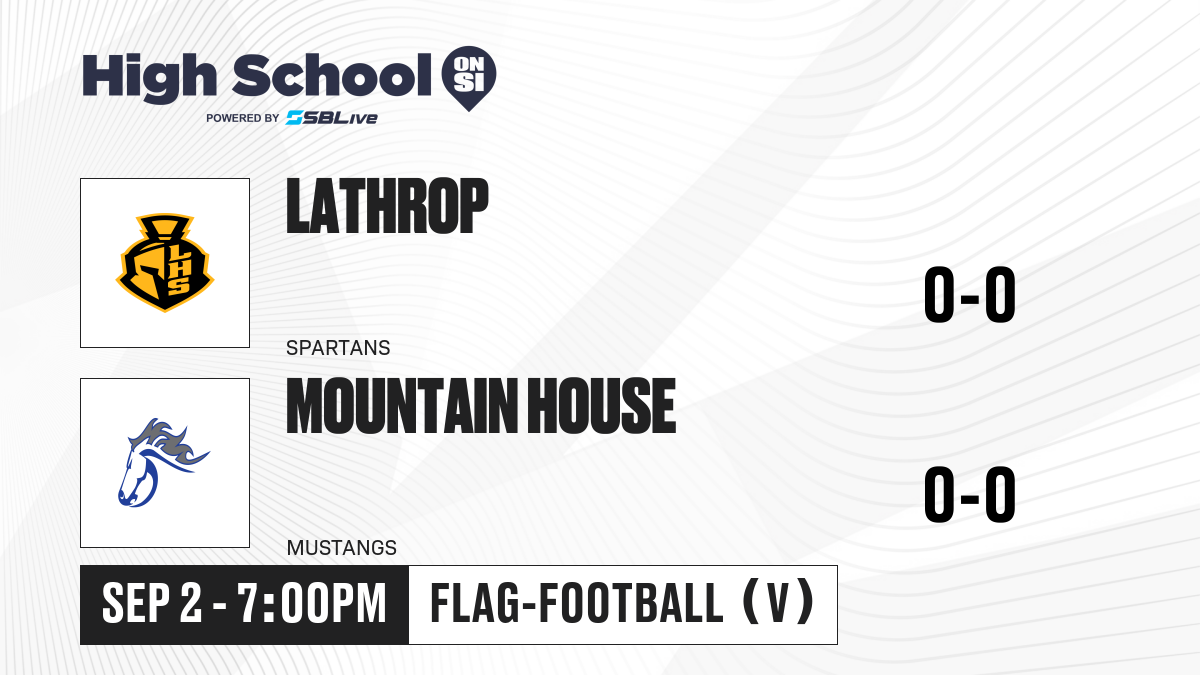 High School ON SI
POWERED BY SBLive

LHS

LATHROP

SPARTANS

0-0

MOUNTAIN HOUSE

MUSTANGS

0-0

SEP 2 - 7:00PM

FLAG-FOOTBALL (V)